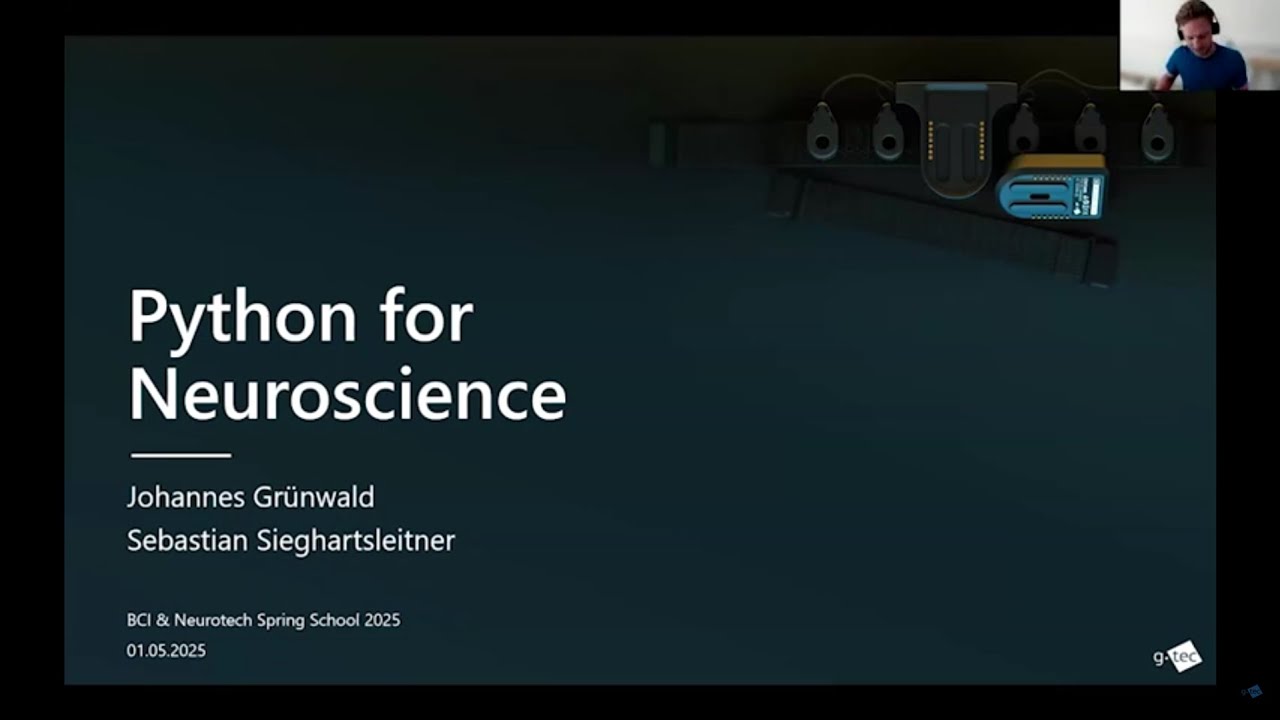 Python for Neuroscience

Johannes Grünwald
Sebastian Sieghartsleitner

BCI & Neurotech Spring School 2025
01.05.2025

g.tec